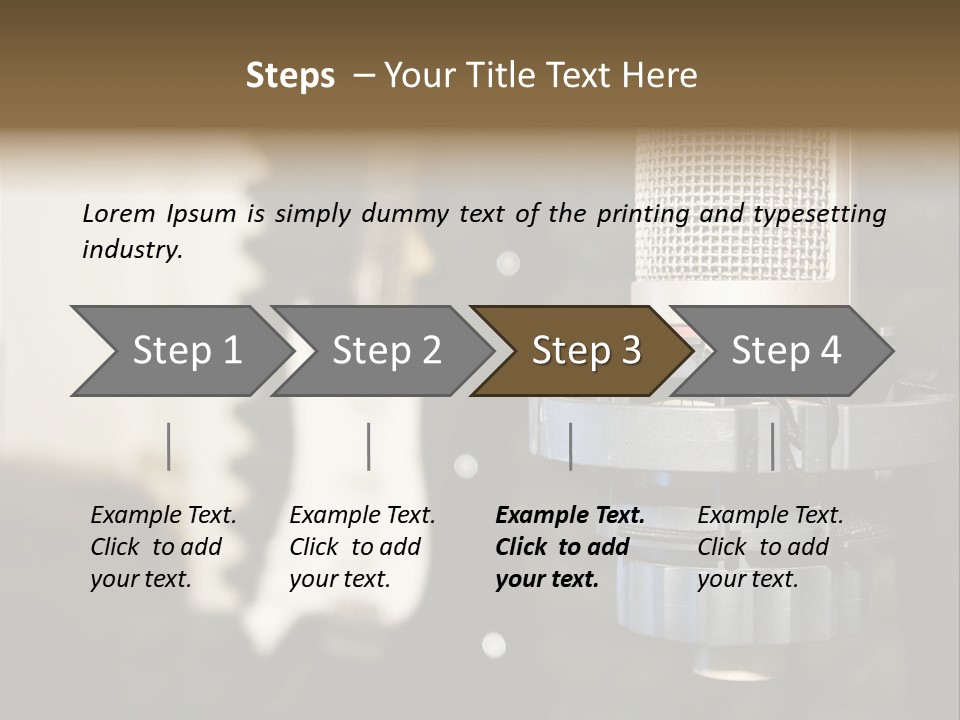 Steps – Your Title Text Here

Lorem Ipsum is simply dummy text of the printing and typesetting industry.

Step 1

Step 2

Step 3

Step 4

Example Text. Click to add your text.

Example Text. Click to add your text.

Example Text. Click to add your text.

Example Text. Click to add your text.